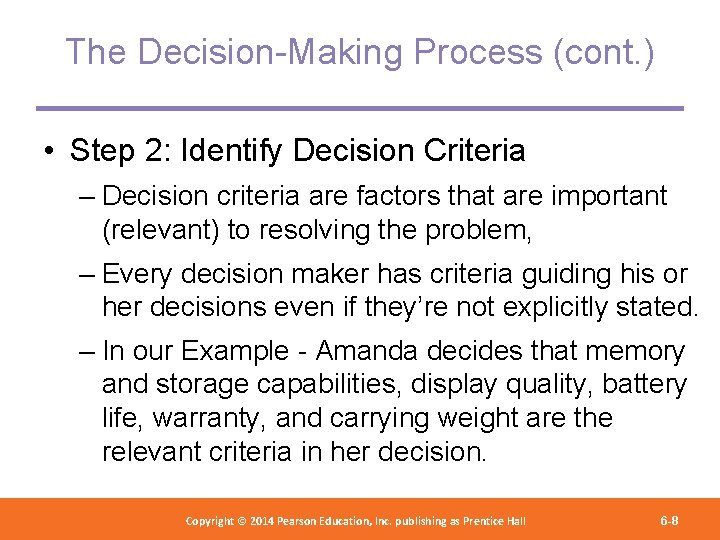 The Decision-Making Process (cont.)

• Step 2: Identify Decision Criteria

– Decision criteria are factors that are important (relevant) to resolving the problem,

– Every decision maker has criteria guiding his or her decisions even if they're not explicitly stated.

– In our Example - Amanda decides that memory and storage capabilities, display quality, battery life, warranty, and carrying weight are the relevant criteria in her decision.

Copyright © 2014 Pearson Education, Inc. publishing as Prentice Hall

6-8